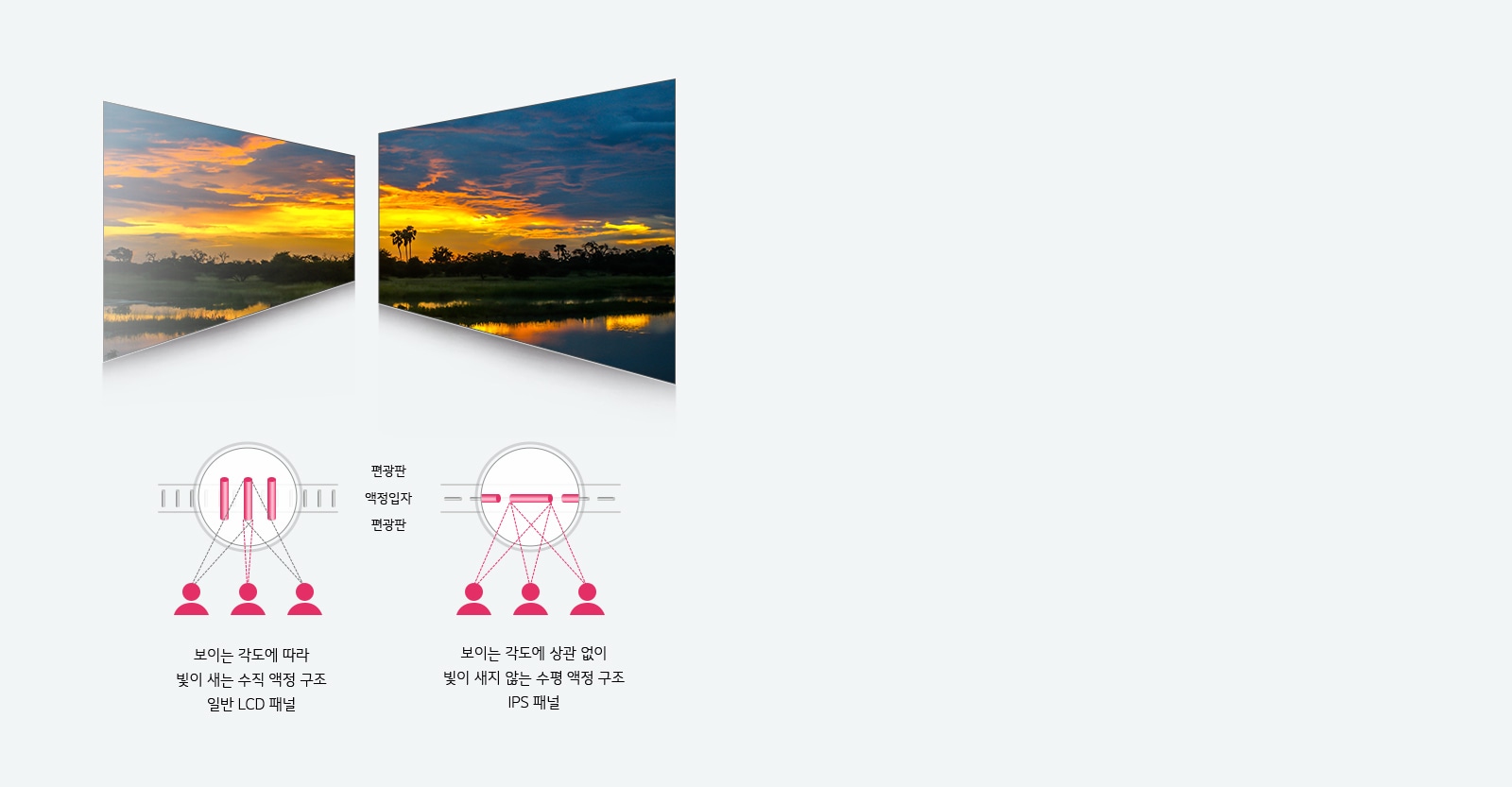 편광판
액정입자
편광판

보이는 각도에 따라
빛이 새는 수직 액정 구조
일반 LCD 패널

보이는 각도에 상관 없이
빛이 새지 않는 수평 액정 구조
IPS 패널